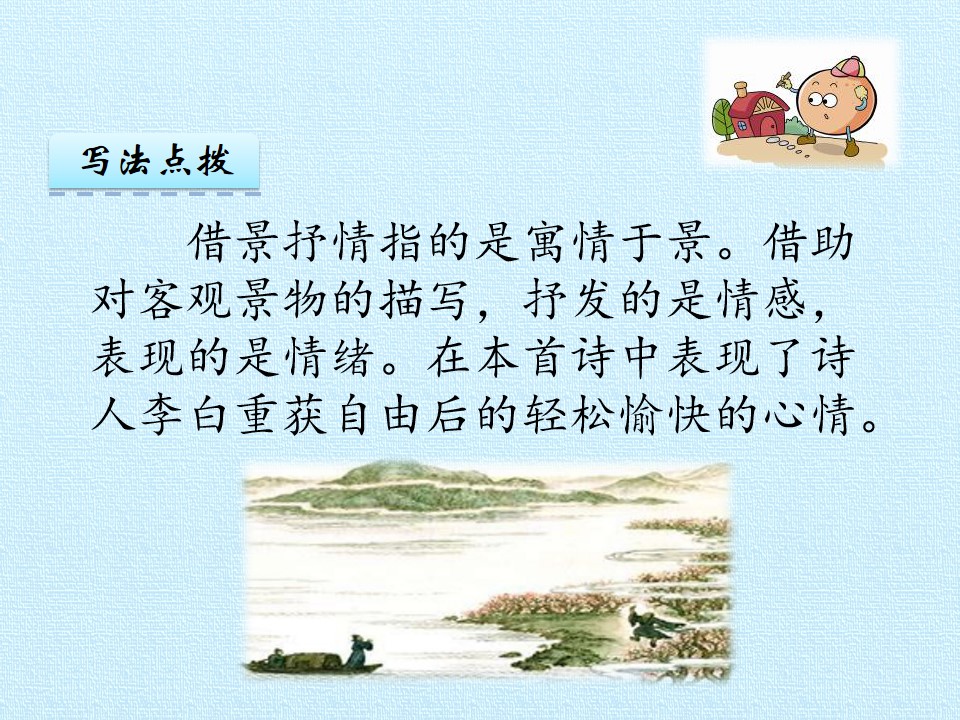 写法点拨

借景抒情指的是寓情于景。借助对客观景物的描写，抒发的是情感，表现的是情绪。在本首诗中表现了诗人李白重获自由后的轻松愉快的心情。